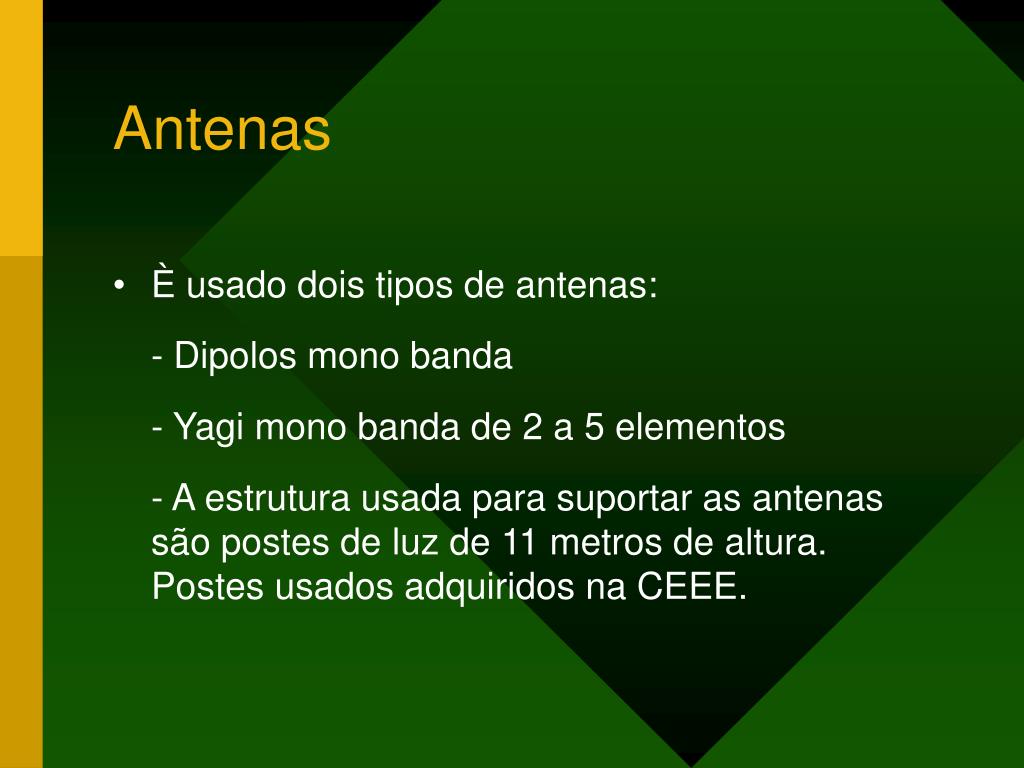 Antenas

• È usado dois tipos de antenas:

- Dipolos mono banda

- Yagi mono banda de 2 a 5 elementos

- A estrutura usada para suportar as antenas são postes de luz de 11 metros de altura. Postes usados adquiridos na CEEE.